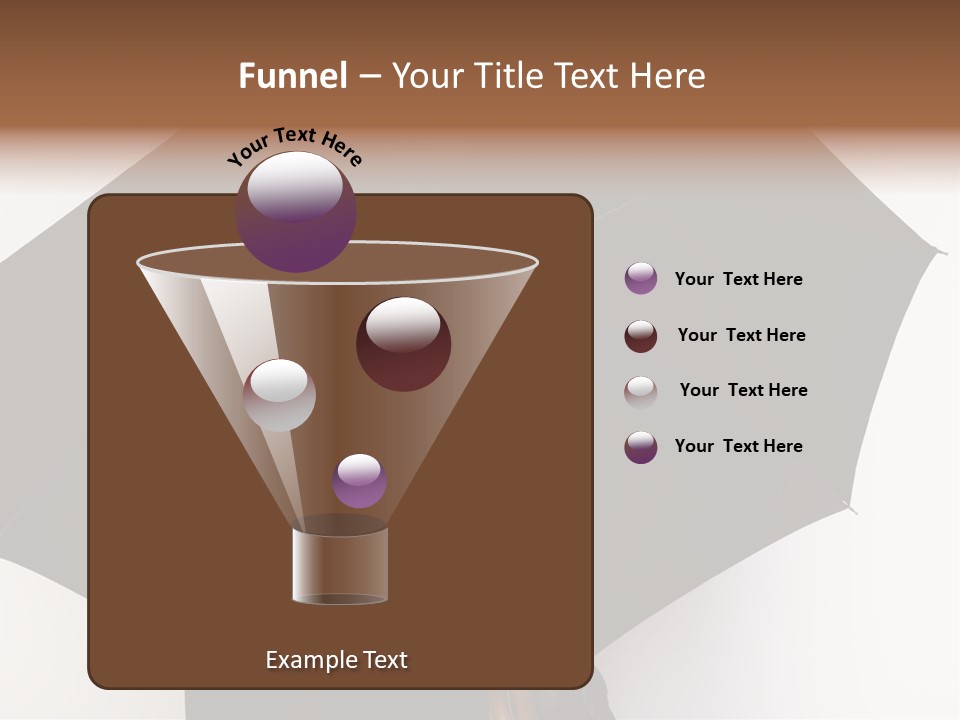 Funnel – Your Title Text Here

Your Text Here

Your Text Here

Your Text Here

Your Text Here

Your Text Here

Example Text